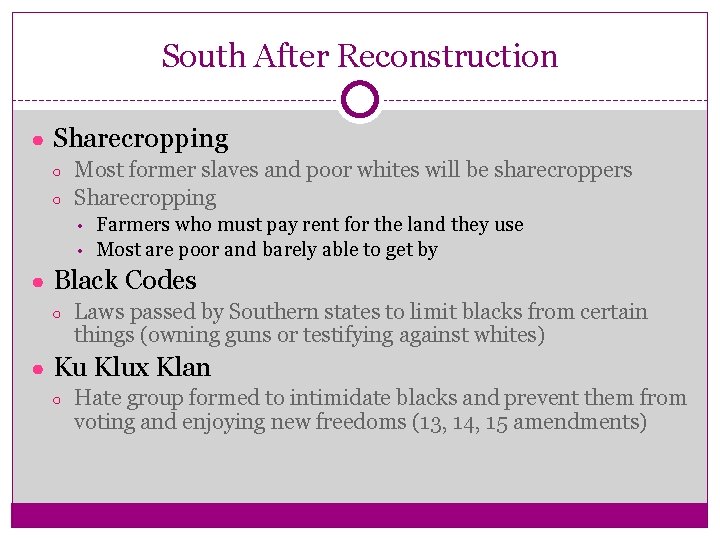 South After Reconstruction

- Sharecropping
  - Most former slaves and poor whites will be sharecroppers
  - Sharecropping
    - Farmers who must pay rent for the land they use
    - Most are poor and barely able to get by
- Black Codes
  - Laws passed by Southern states to limit blacks from certain things (owning guns or testifying against whites)
- Ku Klux Klan
  - Hate group formed to intimidate blacks and prevent them from voting and enjoying new freedoms (13, 14, 15 amendments)